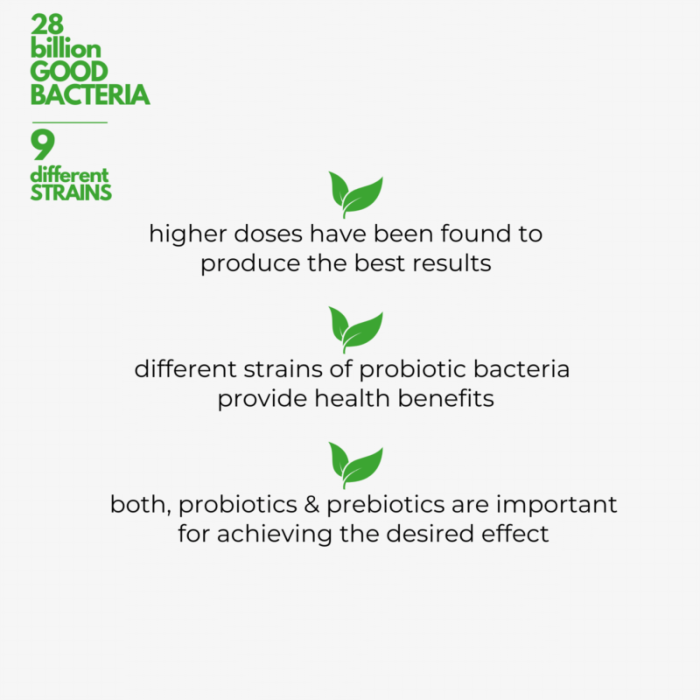 28
billion
GOOD
BACTERIA

9
different
STRAINS

higher doses have been found to produce the best results

different strains of probiotic bacteria provide health benefits

both, probiotics & prebiotics are important for achieving the desired effect